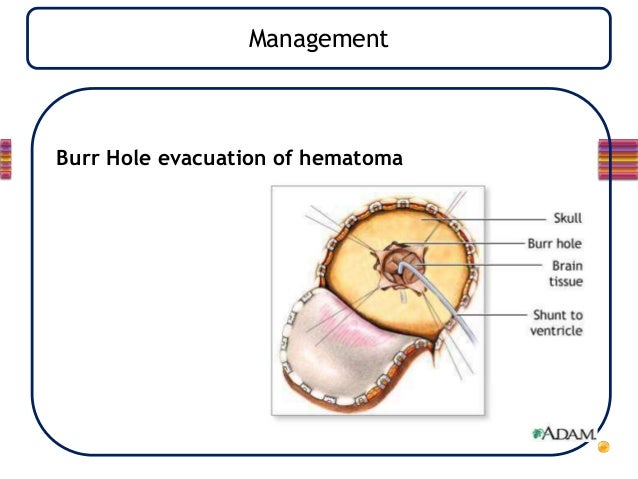 Management

Burr Hole evacuation of hematoma

Skull
Burr hole
Brain tissue
Shunt to ventricle

ADAM.